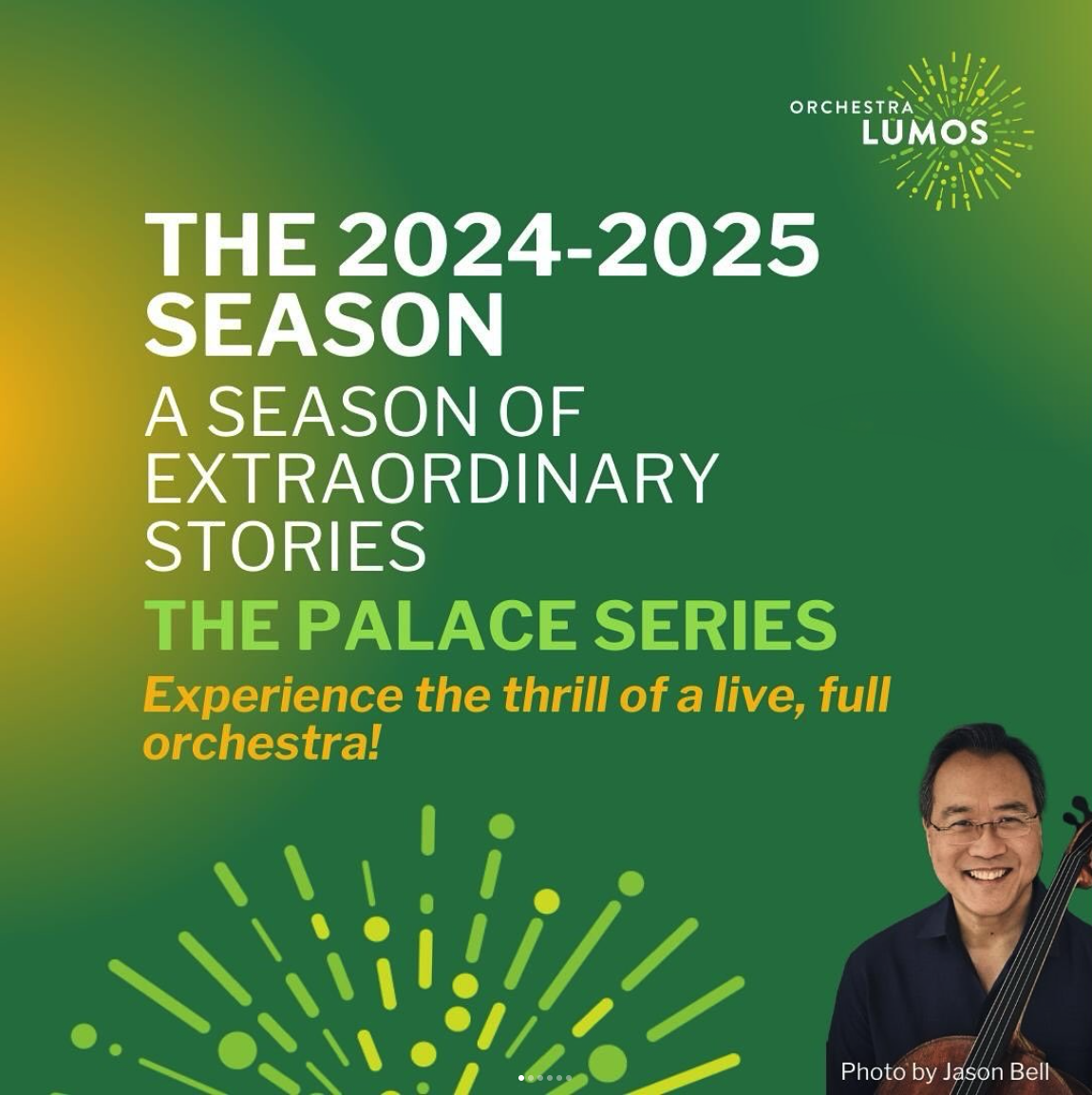 ORCHESTRA LUMOS

THE 2024-2025 SEASON

A SEASON OF EXTRAORDINARY STORIES

THE PALACE SERIES

Experience the thrill of a live, full orchestra!

Photo by Jason Bell